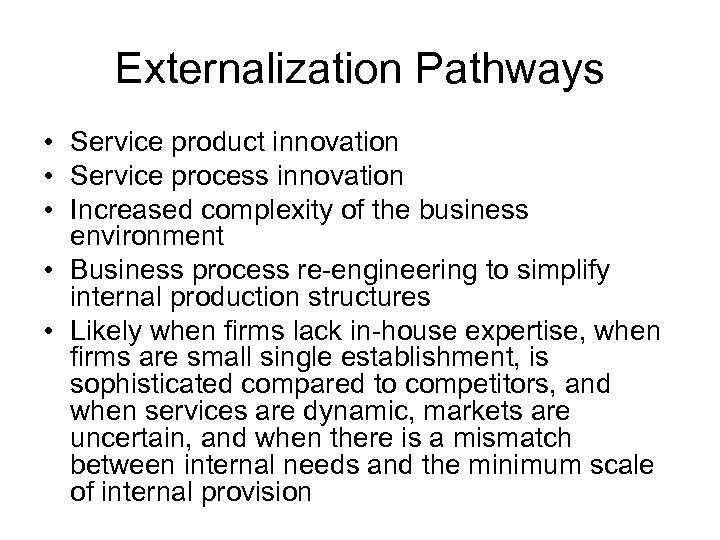 Externalization Pathways

• Service product innovation
• Service process innovation
• Increased complexity of the business environment
• Business process re-engineering to simplify internal production structures
• Likely when firms lack in-house expertise, when firms are small single establishment, is sophisticated compared to competitors, and when services are dynamic, markets are uncertain, and when there is a mismatch between internal needs and the minimum scale of internal provision